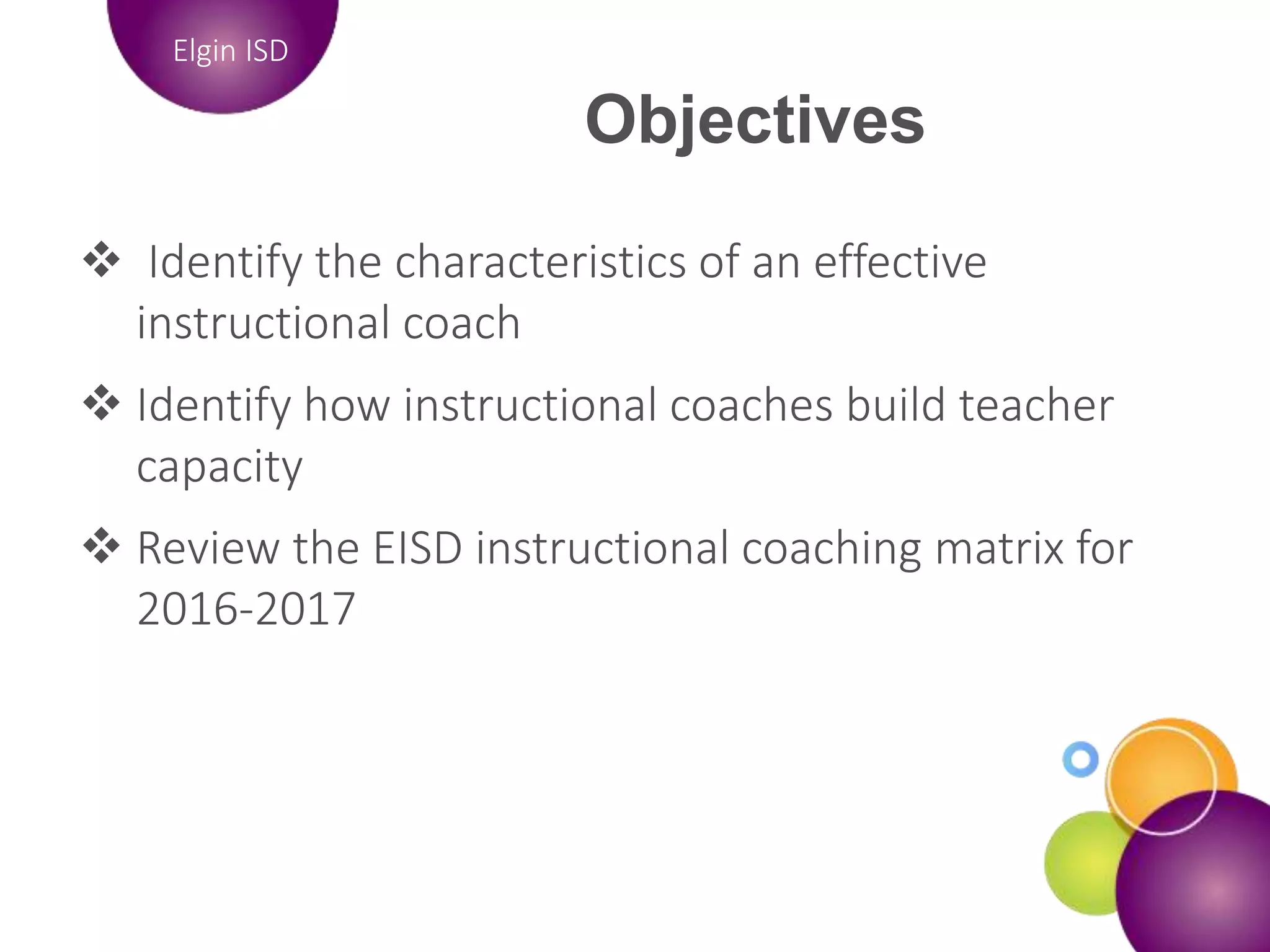 Elgin ISD

Objectives

❖ Identify the characteristics of an effective instructional coach

❖ Identify how instructional coaches build teacher capacity

❖ Review the EISD instructional coaching matrix for 2016-2017